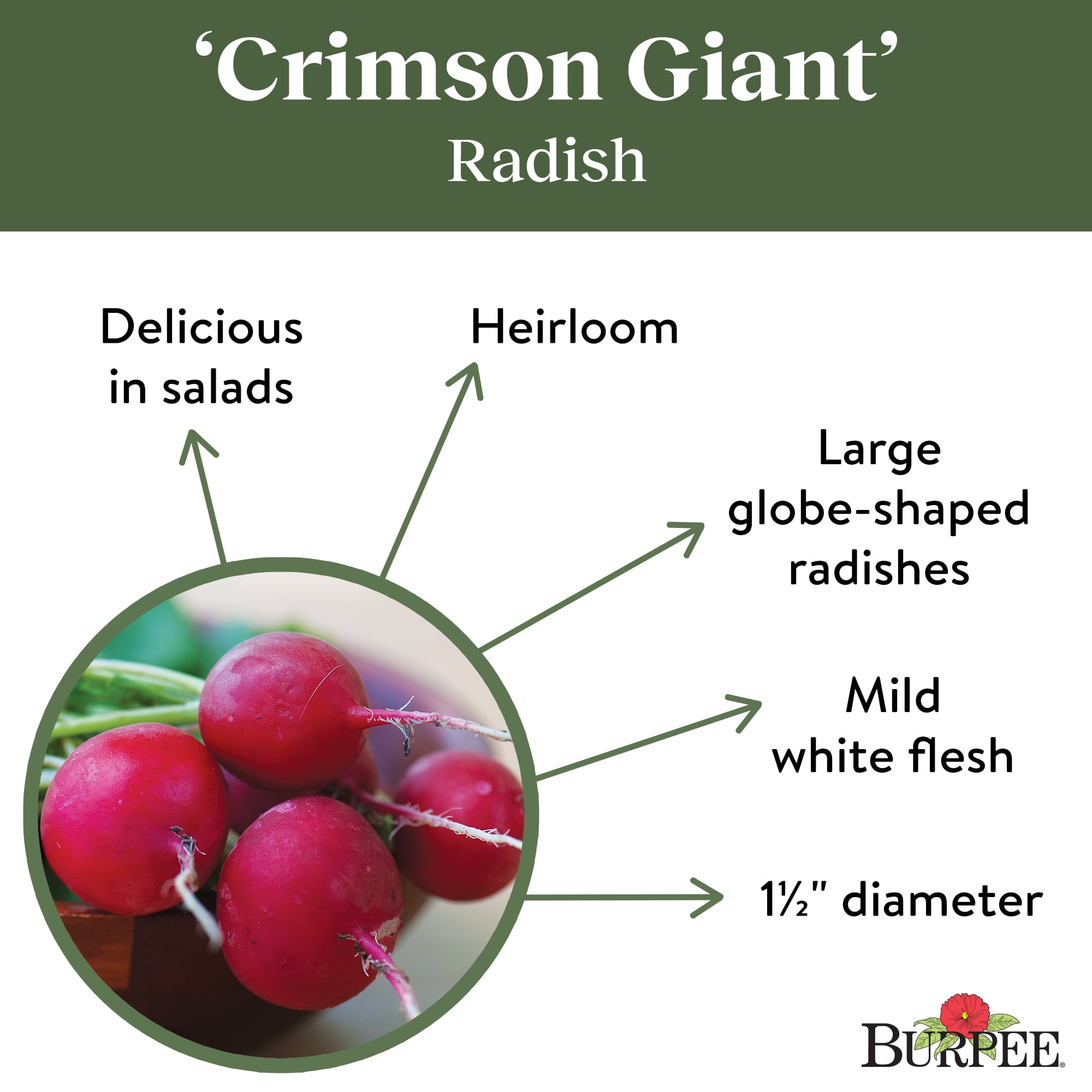 ‘Crimson Giant’
Radish

Delicious in salads

Heirloom

Large globe-shaped radishes

Mild white flesh

1½" diameter

BURPEE®